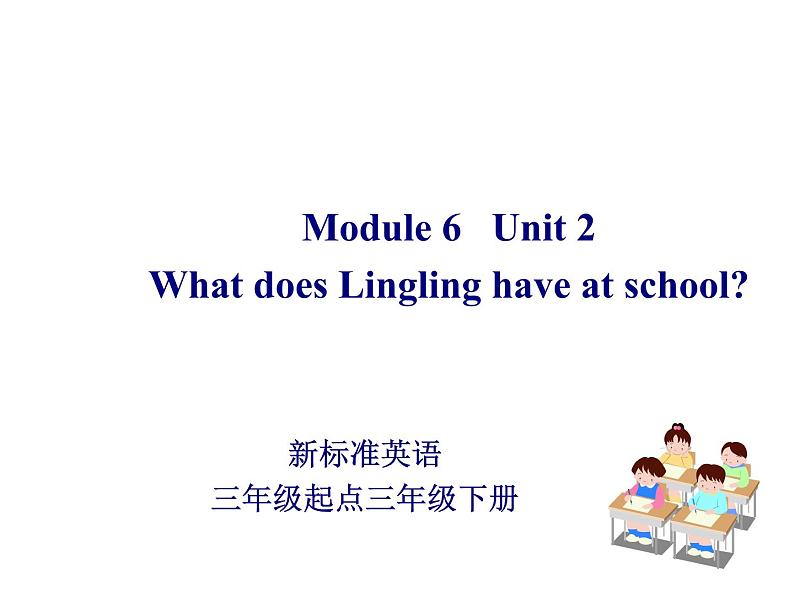 Module 6 Unit 2
What does Lingling have at school?

新标准英语
三年级起点三年级下册